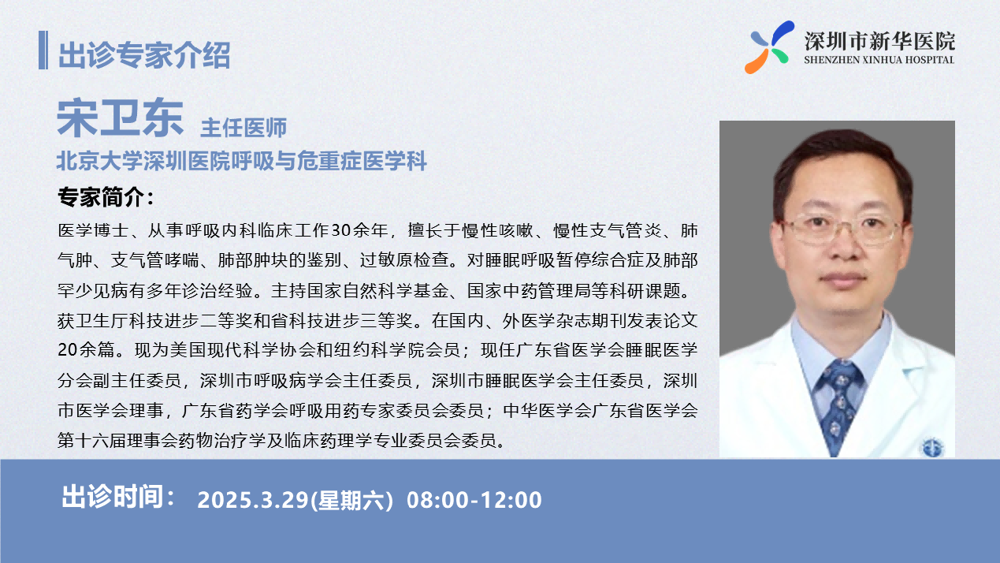 出诊专家介绍

深圳市新华医院
SHENZHEN XINHUA HOSPITAL

宋卫东 主任医师
北京大学深圳医院呼吸与危重症医学科

专家简介：
医学博士、从事呼吸内科临床工作30余年，擅长于慢性咳嗽、慢性支气管炎、肺气肿、支气管哮喘、肺部肿块的鉴别、过敏原检查。对睡眠呼吸暂停综合症及肺部罕少见病有多年诊治经验。主持国家自然科学基金、国家中药管理局等科研课题。获卫生厅科技进步二等奖和省科技进步三等奖。在国内、外医学杂志期刊发表论文20余篇。现为美国现代科学协会和纽约科学院会员；现任广东省医学会睡眠医学分会副主任委员，深圳市呼吸病学会主任委员，深圳市睡眠医学会主任委员，深圳市医学会理事，广东省药学会呼吸用药专家委员会委员；中华医学会广东省医学会第十六届理事会药物治疗学及临床药理学专业委员会委员。

出诊时间： 2025.3.29(星期六) 08:00-12:00